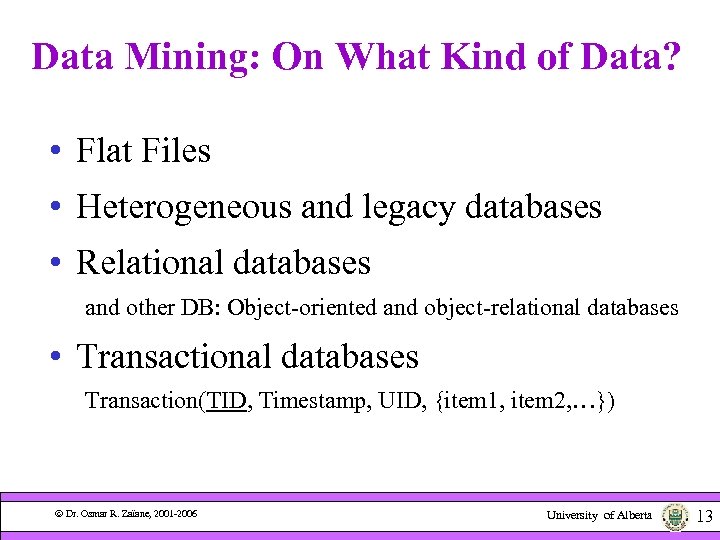 Data Mining: On What Kind of Data?

• Flat Files
• Heterogeneous and legacy databases
• Relational databases
and other DB: Object-oriented and object-relational databases
• Transactional databases
Transaction(TID, Timestamp, UID, {item1, item2,…})

© Dr. Osmar R. Zaïane, 2001-2006

University of Alberta 13